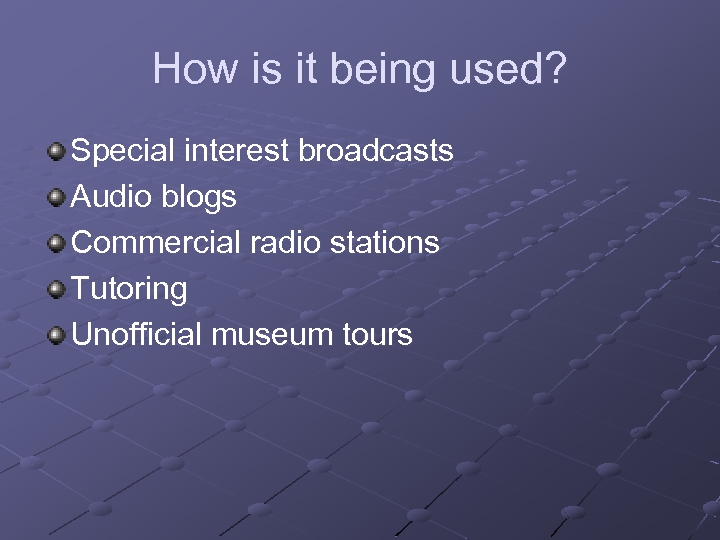 How is it being used?

Special interest broadcasts
Audio blogs
Commercial radio stations
Tutoring
Unofficial museum tours